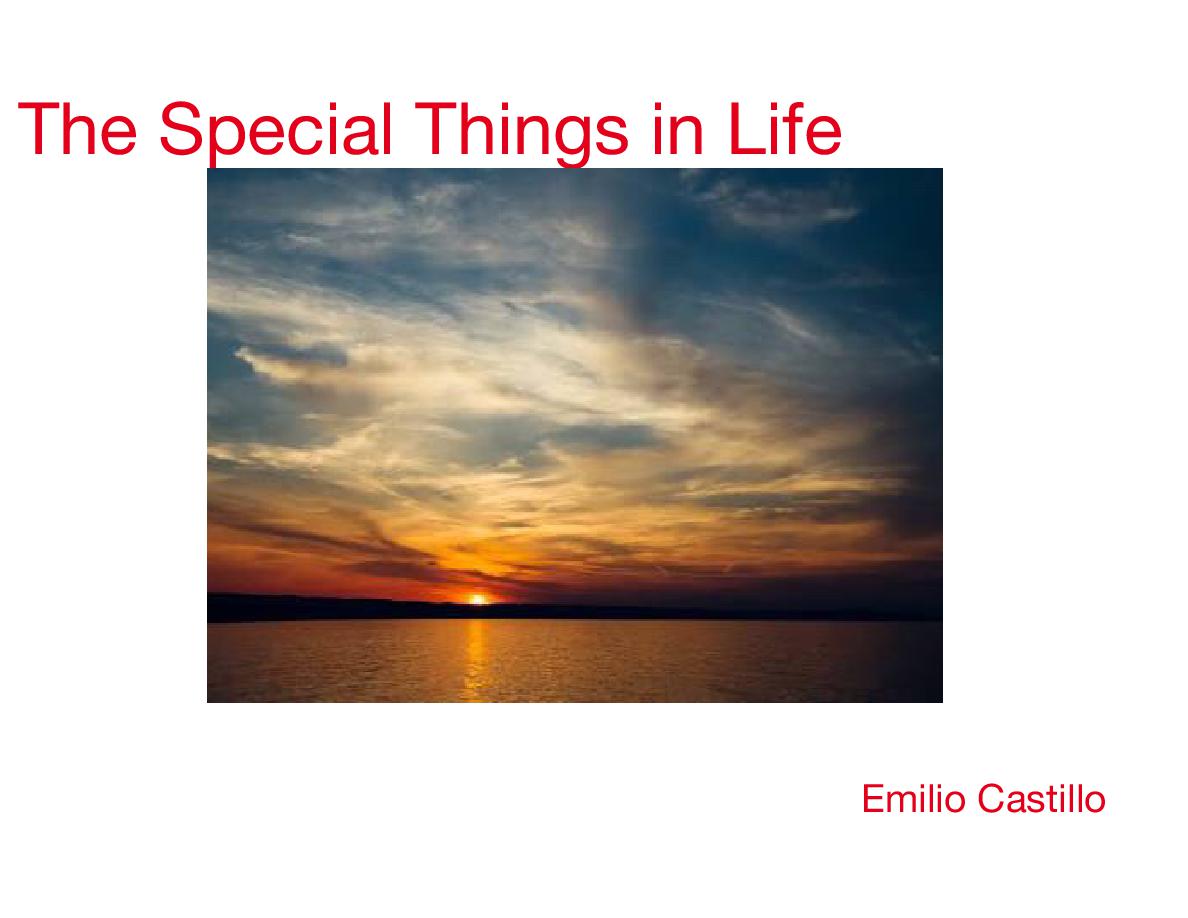 The Special Things in Life

Emilio Castillo